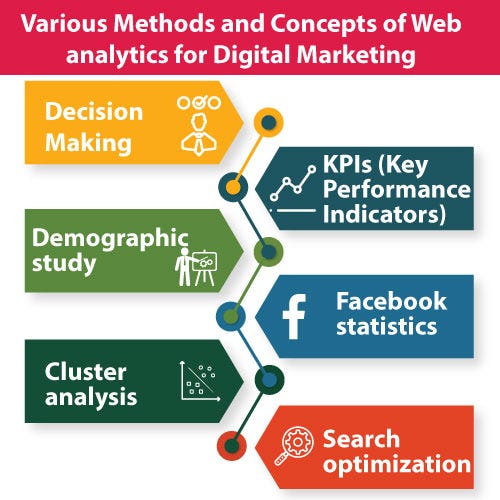 Various Methods and Concepts of Web analytics for Digital Marketing

Decision Making

KPIs (Key Performance Indicators)

Demographic study

Facebook statistics

Cluster analysis

Search optimization